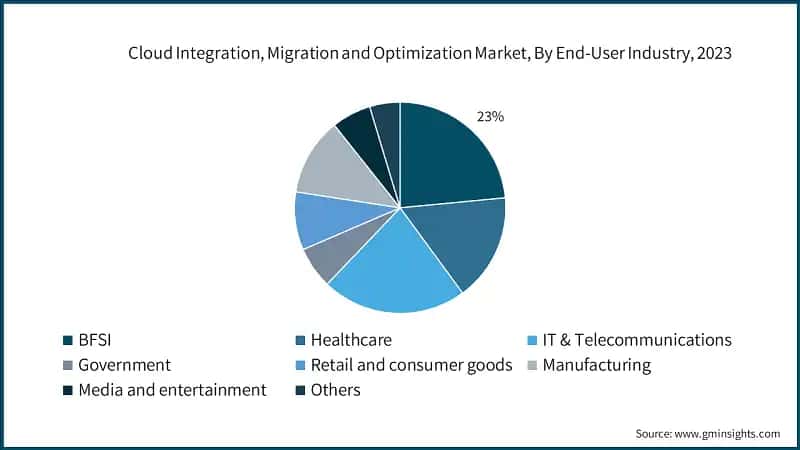 Cloud Integration, Migration and Optimization Market, By End-User Industry, 2023

23%

BFSI
Healthcare
IT & Telecommunications
Government
Retail and consumer goods
Manufacturing
Media and entertainment
Others

Source: www.gminsights.com